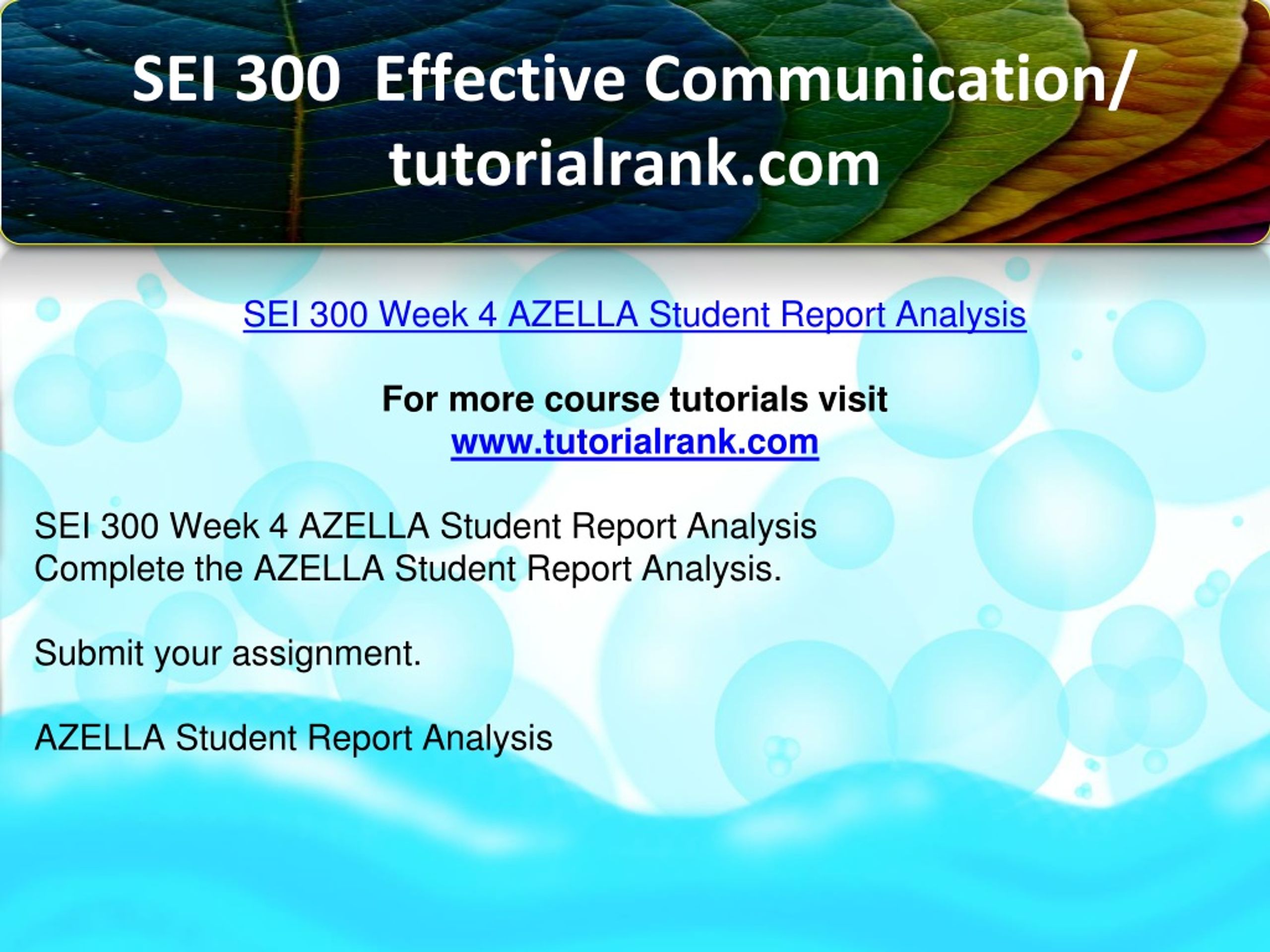 SEI 300 Effective Communication/ tutorialrank.com

SEI 300 Week 4 AZELLA Student Report Analysis

For more course tutorials visit
www.tutorialrank.com

SEI 300 Week 4 AZELLA Student Report Analysis
Complete the AZELLA Student Report Analysis.

Submit your assignment.

AZELLA Student Report Analysis